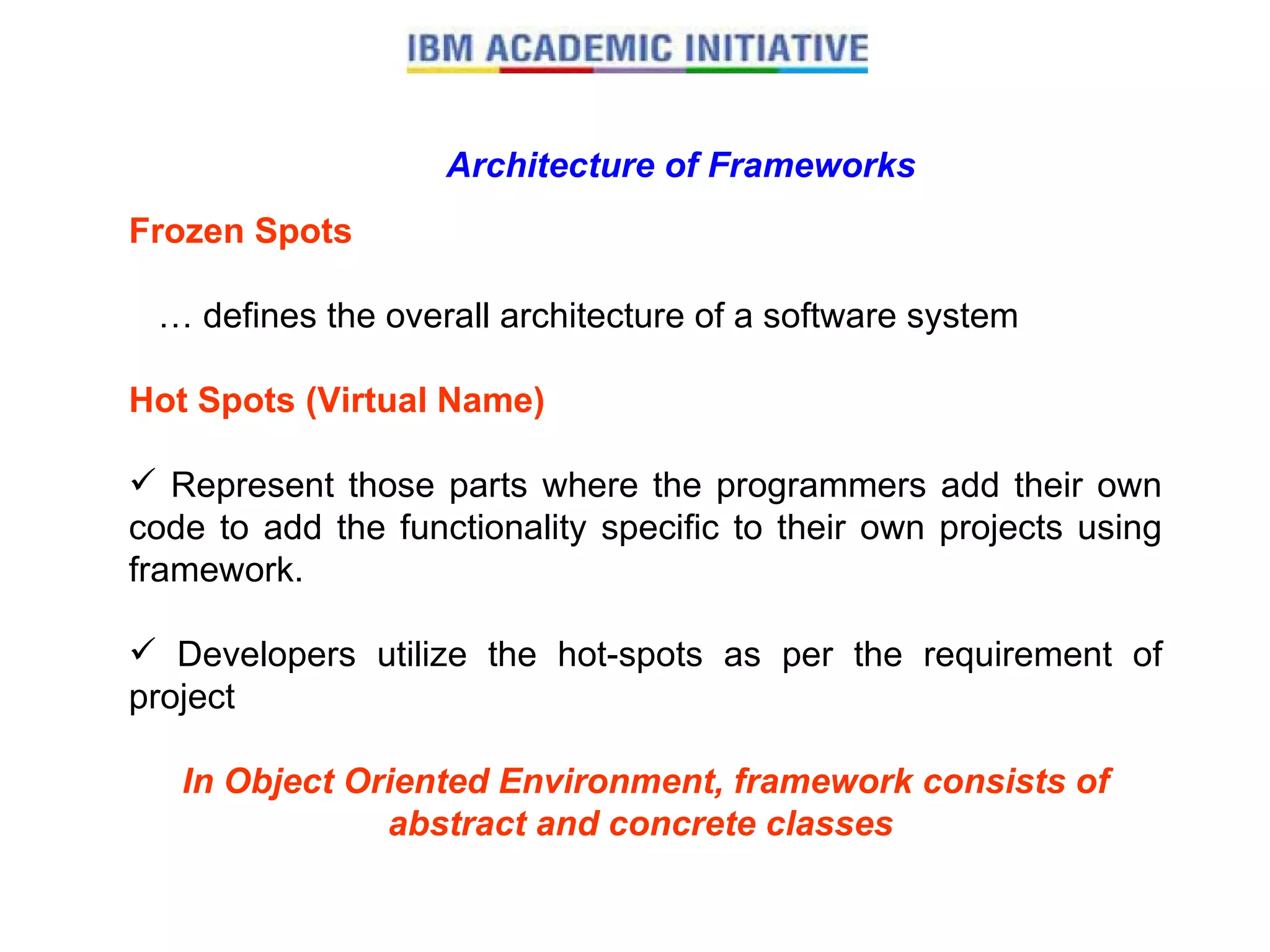 IBM ACADEMIC INITIATIVE

Architecture of Frameworks

Frozen Spots

… defines the overall architecture of a software system

Hot Spots (Virtual Name)

✓ Represent those parts where the programmers add their own code to add the functionality specific to their own projects using framework.

✓ Developers utilize the hot-spots as per the requirement of project

In Object Oriented Environment, framework consists of abstract and concrete classes